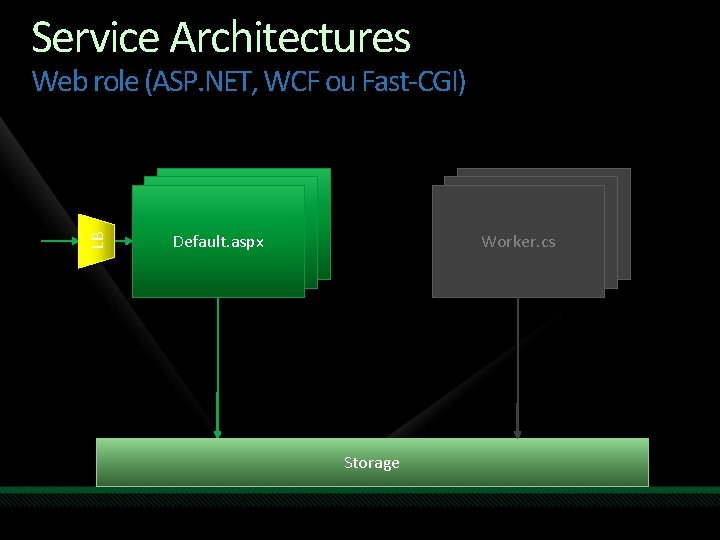 Service Architectures
Web role (ASP.NET, WCF ou Fast-CGI)

LB

Default.aspx

Worker.cs

Storage